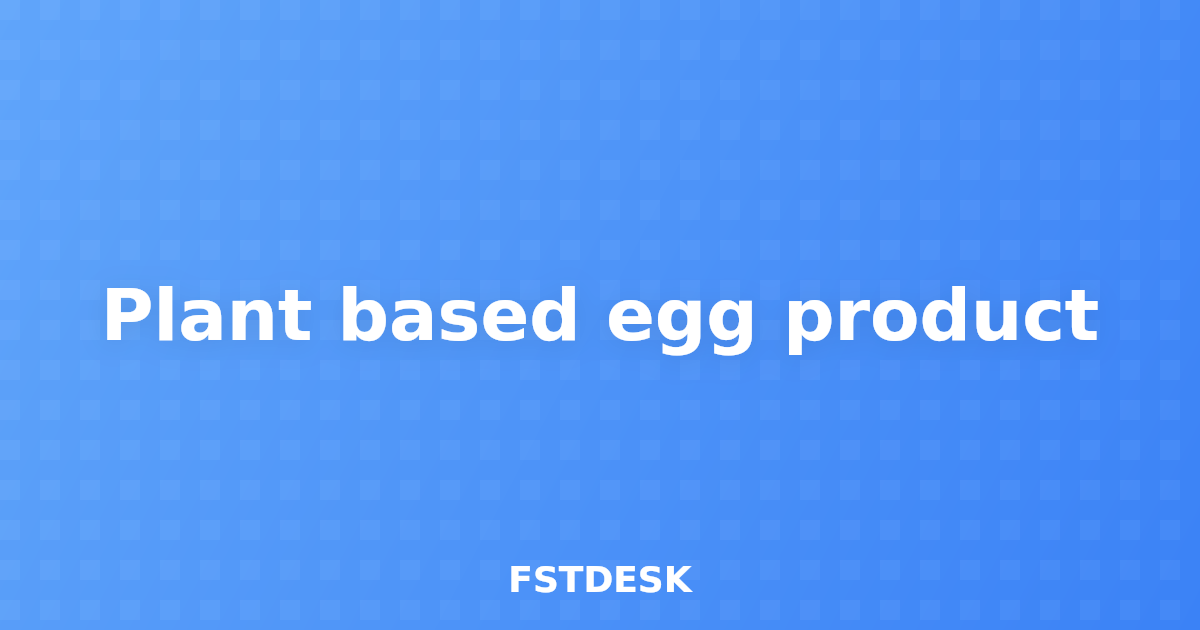 Plant based egg product

FSTDESK